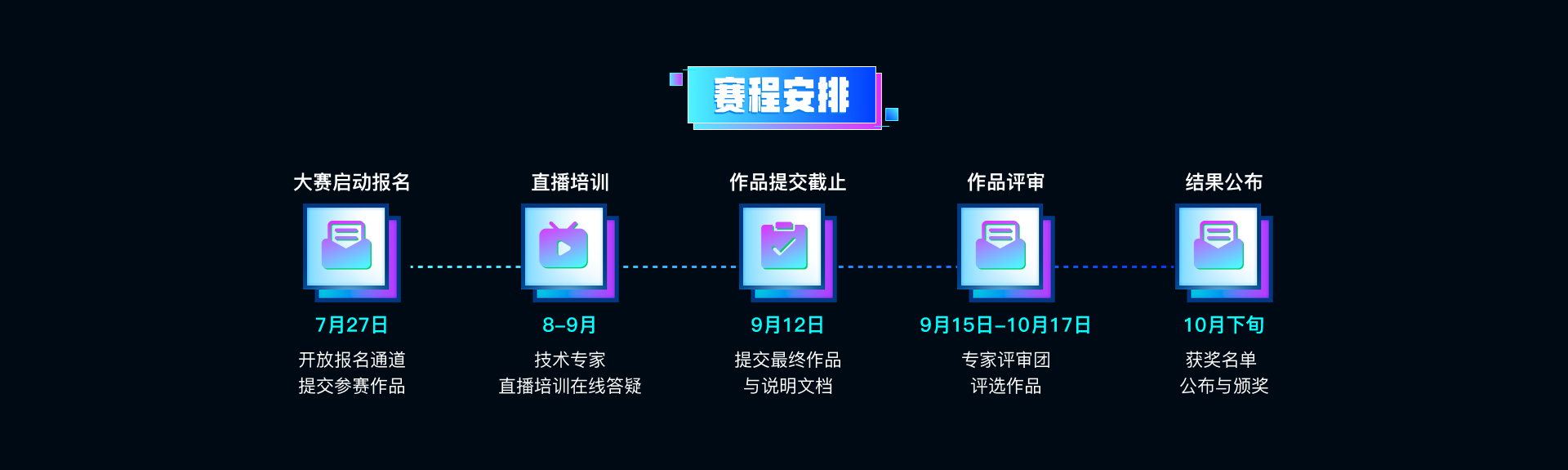 赛程安排

大赛启动报名
7月27日
开放报名通道
提交参赛作品

直播培训
8–9月
技术专家
直播培训在线答疑

作品提交截止
9月12日
提交最终作品
与说明文档

作品评审
9月15日–10月17日
专家评审团
评选作品

结果公布
10月下旬
获奖名单
公布与颁奖